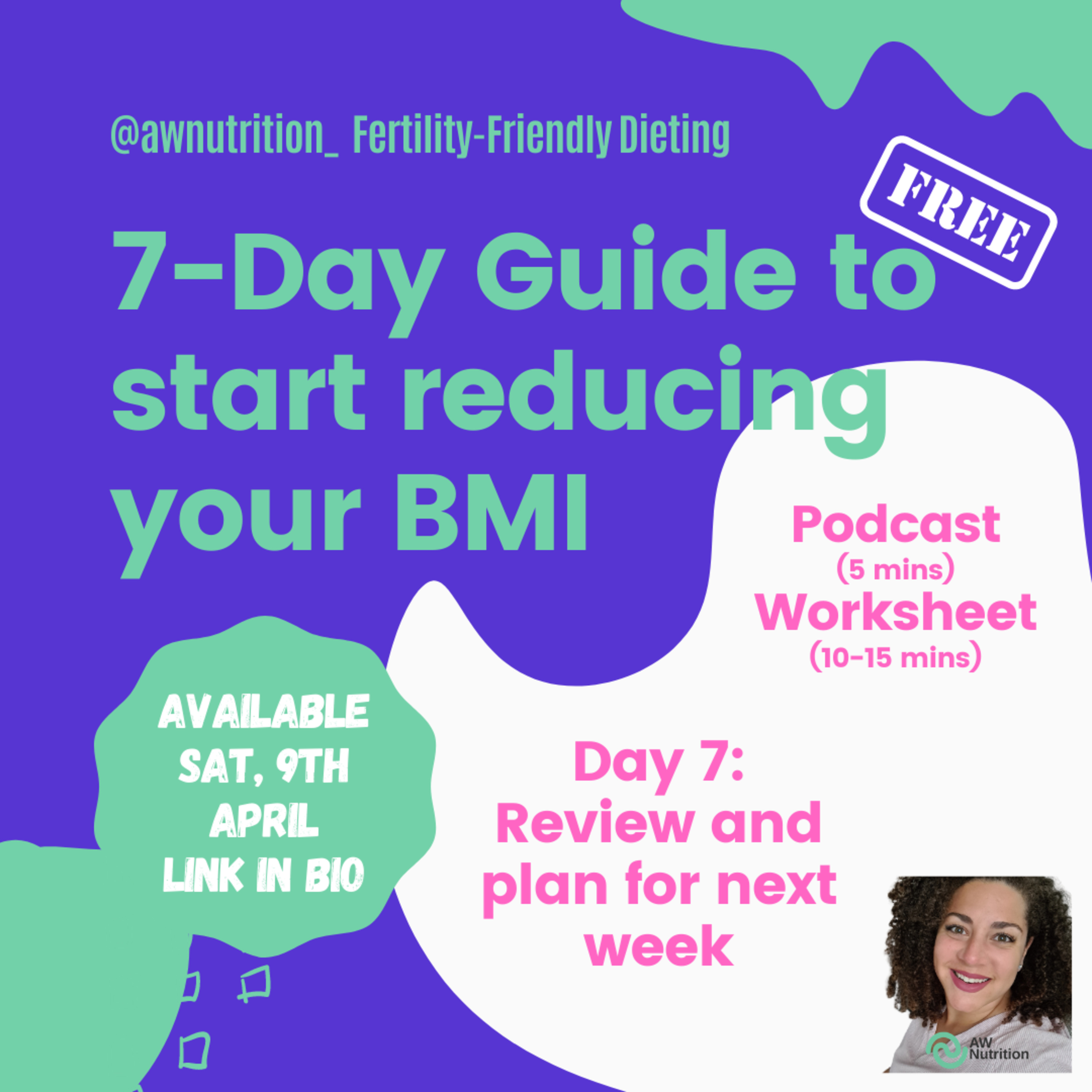 @awnutrition_ Fertility-Friendly Dieting

FREE

7-Day Guide to start reducing your BMI

Podcast
(5 mins)
Worksheet
(10-15 mins)

AVAILABLE SAT, 9TH APRIL
LINK IN BIO

Day 7:
Review and plan for next week

AW Nutrition